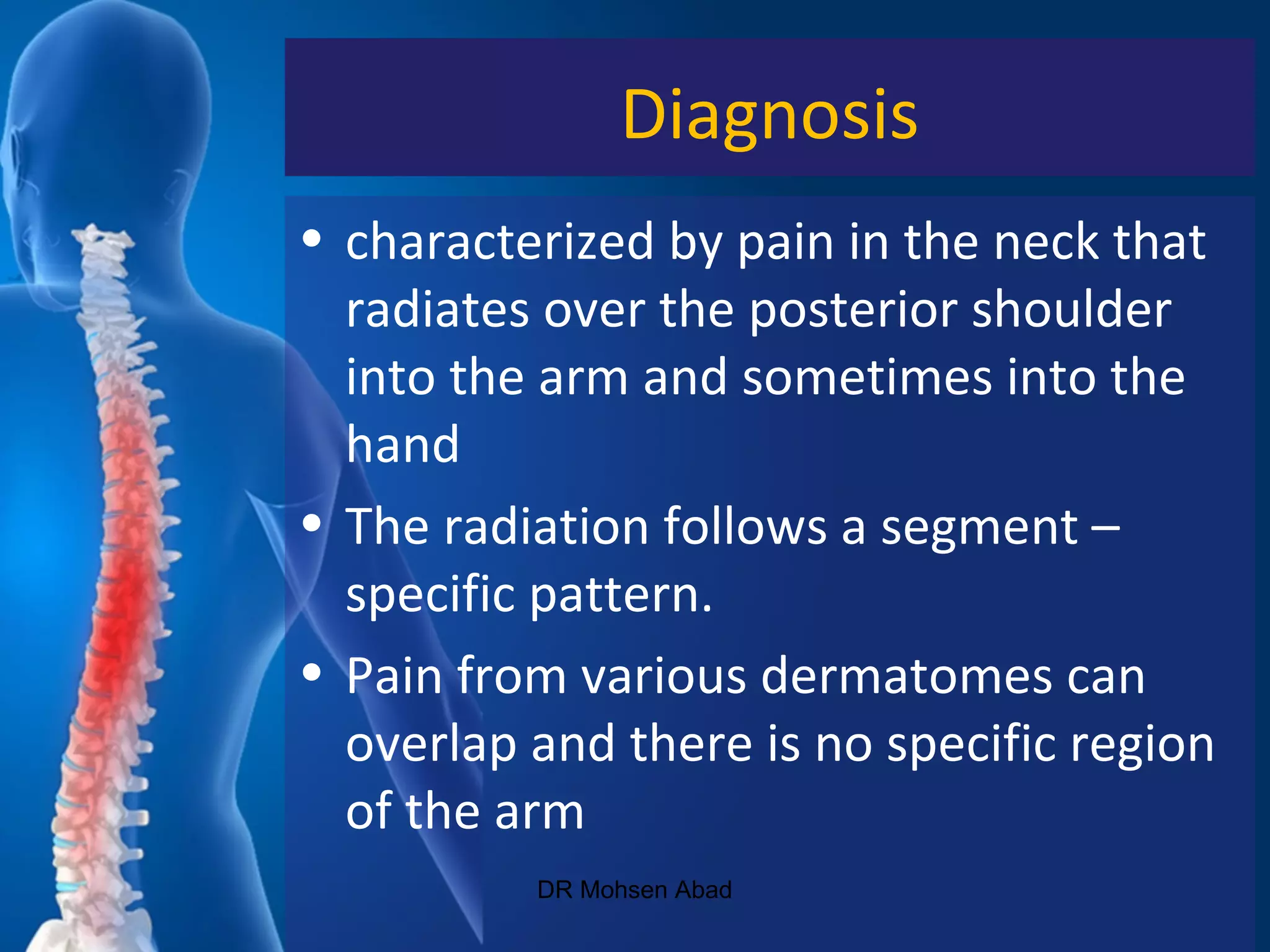 Diagnosis

• characterized by pain in the neck that radiates over the posterior shoulder into the arm and sometimes into the hand

• The radiation follows a segment – specific pattern.

• Pain from various dermatomes can overlap and there is no specific region of the arm

DR Mohsen Abad